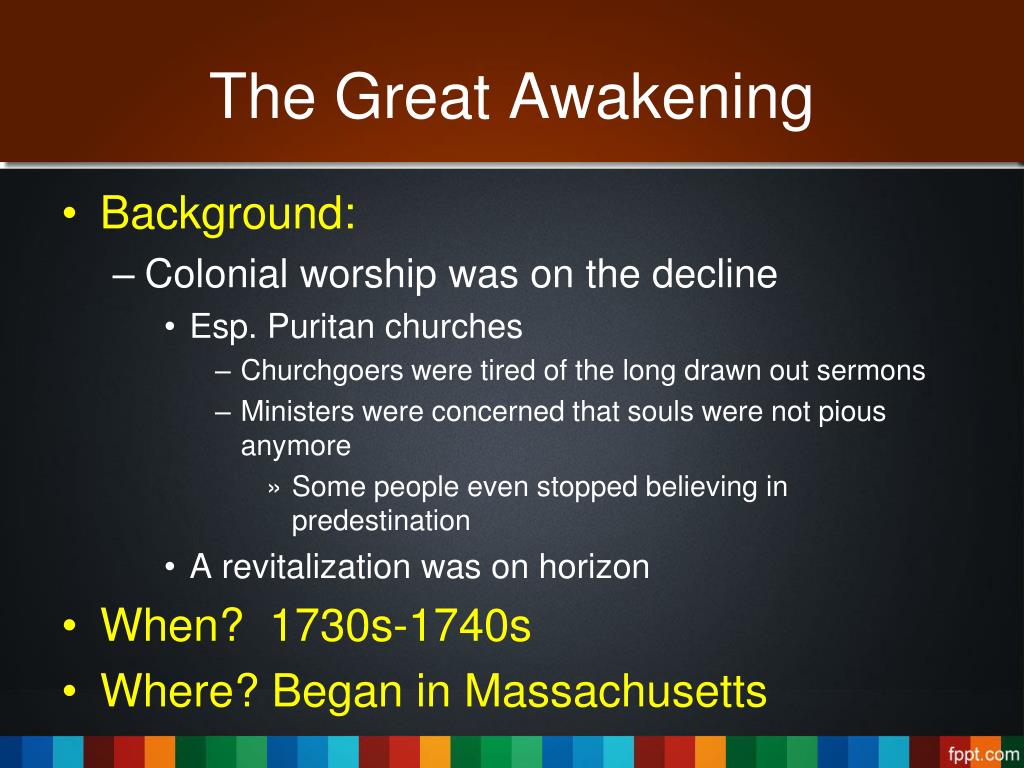 The Great Awakening

• Background:
– Colonial worship was on the decline
• Esp. Puritan churches
– Churchgoers were tired of the long drawn out sermons
– Ministers were concerned that souls were not pious anymore
» Some people even stopped believing in predestination
• A revitalization was on horizon
• When? 1730s-1740s
• Where? Began in Massachusetts

fppt.com